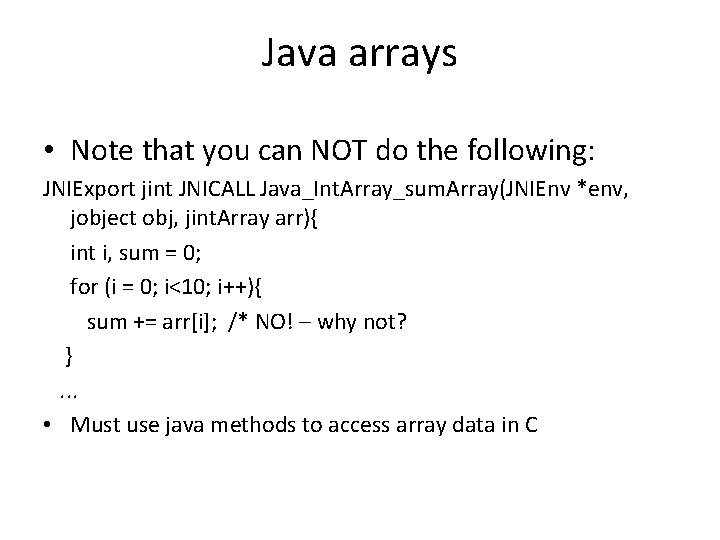 Java arrays

• Note that you can NOT do the following:

JNIExport jint JNICALL Java_IntArray_sumArray(JNIEnv *env, jobject obj, jintArray arr){
int i, sum = 0;
for (i = 0; i<10; i++){
sum += arr[i]; /* NO! – why not?
}
...

• Must use java methods to access array data in C